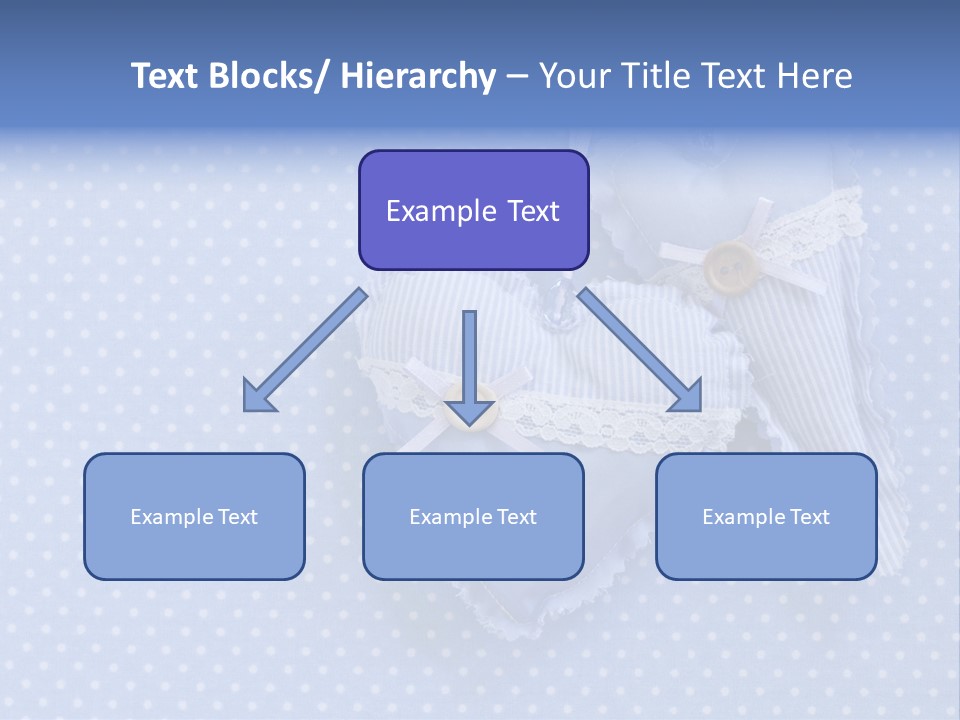 Text Blocks/ Hierarchy – Your Title Text Here

Example Text

Example Text

Example Text

Example Text